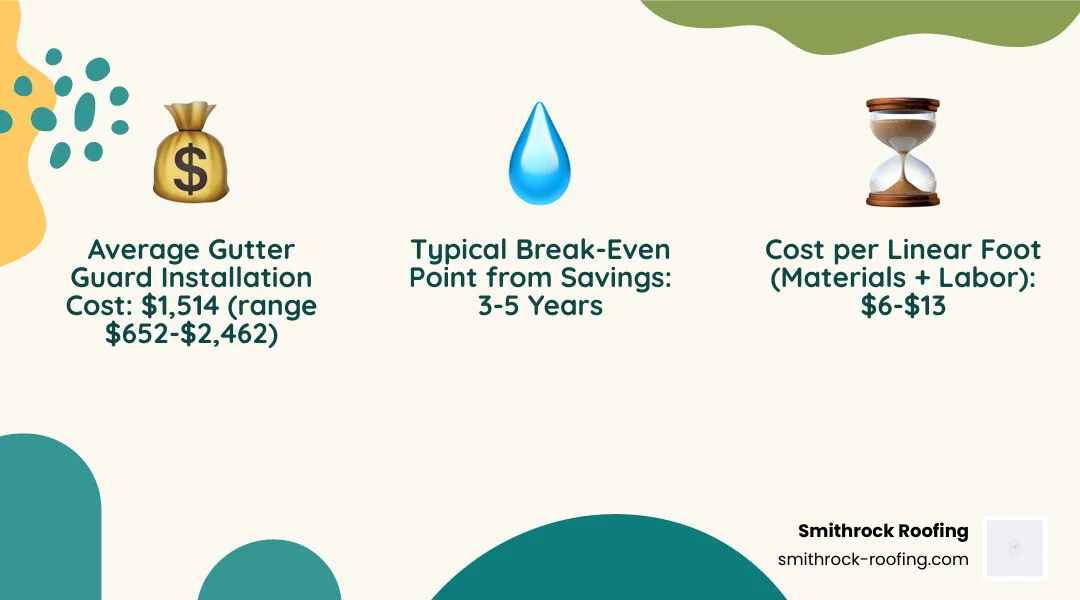 Average Gutter Guard Installation Cost: \$1,514 (range \$652-\$2,462)

Typical Break-Even Point from Savings: 3-5 Years

Cost per Linear Foot (Materials + Labor): \$6-\$13

Smithrock Roofing
smithrock-roofing.com